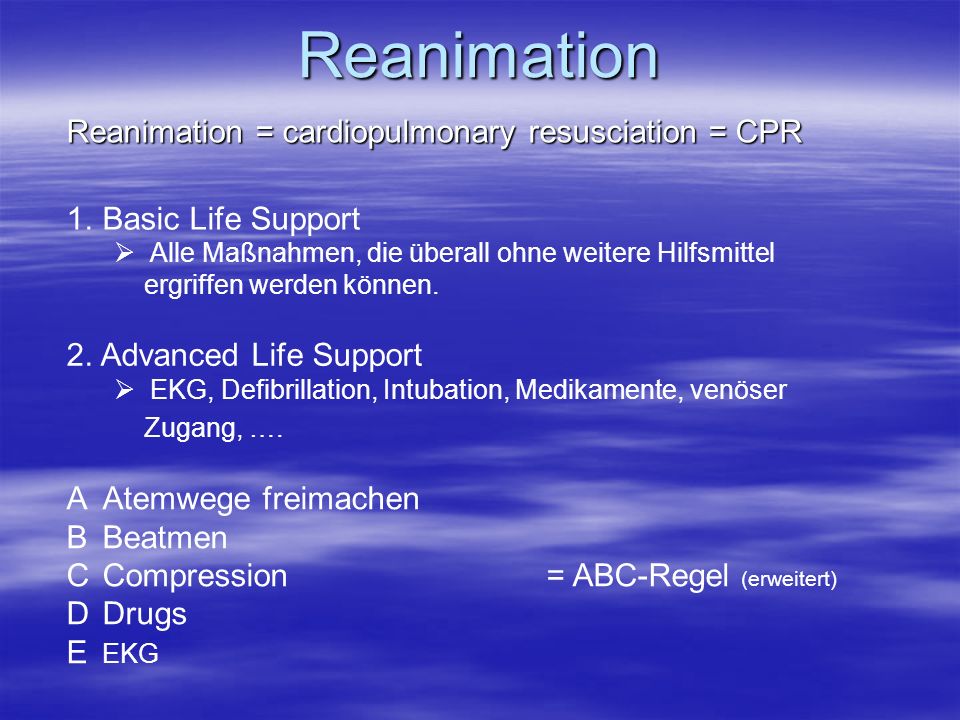 Reanimation

Reanimation = cardiopulmonary resusciation = CPR

1. Basic Life Support

➢ Alle Maßnahmen, die überall ohne weitere Hilfsmittel ergriffen werden können.

2. Advanced Life Support

➢ EKG, Defibrillation, Intubation, Medikamente, venöser Zugang, ….

A Atemwege freimachen
B Beatmen
C Compression = ABC-Regel (erweitert)
D Drugs
E EKG